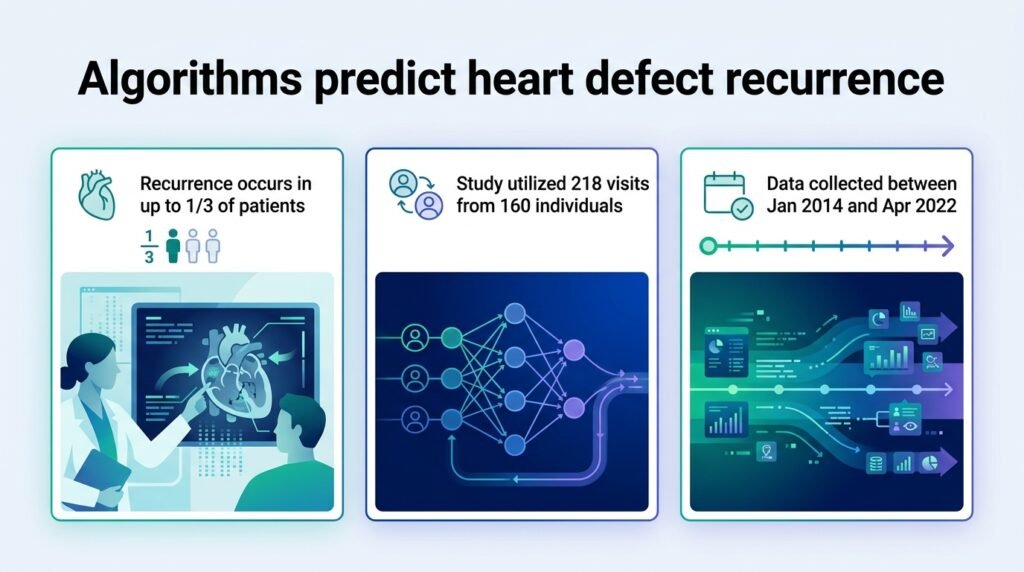 Algorithms predict heart defect recurrence

Recurrence occurs in up to 1/3 of patients

$\frac{1}{3}$

Study utilized 218 visits from 160 individuals

Data collected between Jan 2014 and Apr 2022